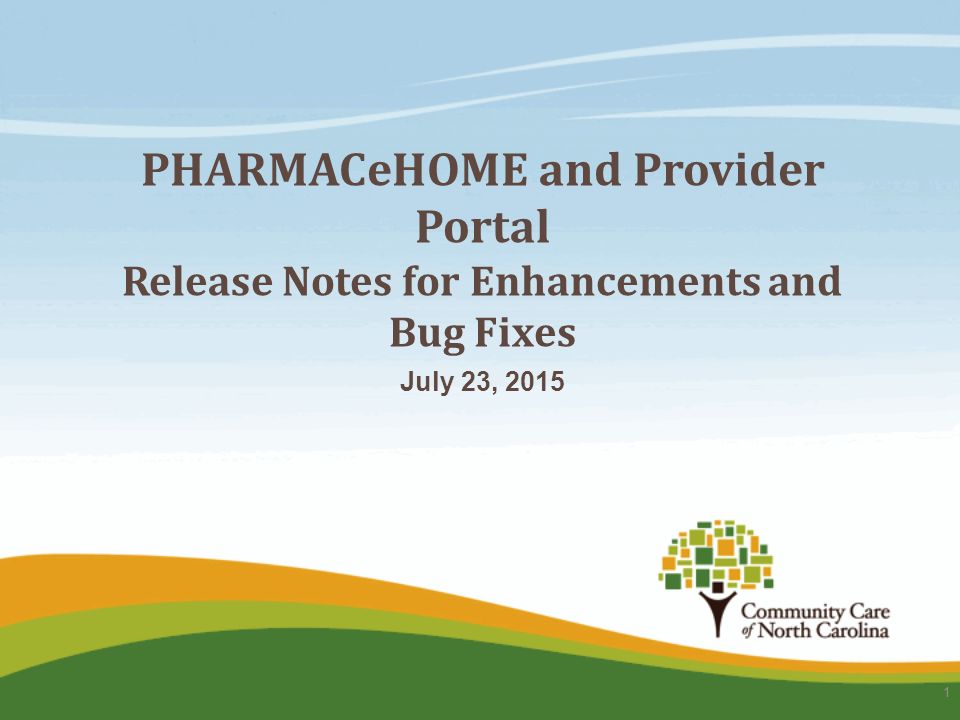 PHARMACeHOME and Provider Portal
Release Notes for Enhancements and Bug Fixes

July 23, 2015

Community Care of North Carolina

1